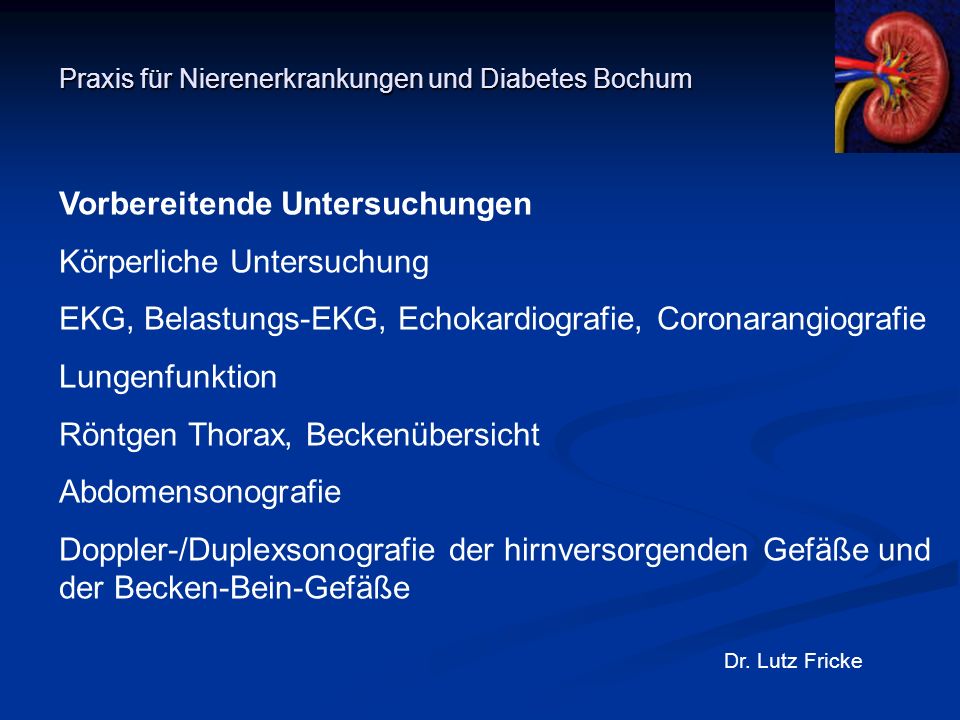 Praxis für Nierenerkrankungen und Diabetes Bochum

Vorbereitende Untersuchungen

Körperliche Untersuchung

EKG, Belastungs-EKG, Echokardiografie, Coronarangiografie

Lungenfunktion

Röntgen Thorax, Beckenübersicht

Abdomensonografie

Doppler-/Duplexsonografie der hirnversorgenden Gefäße und der Becken-Bein-Gefäße

Dr. Lutz Fricke